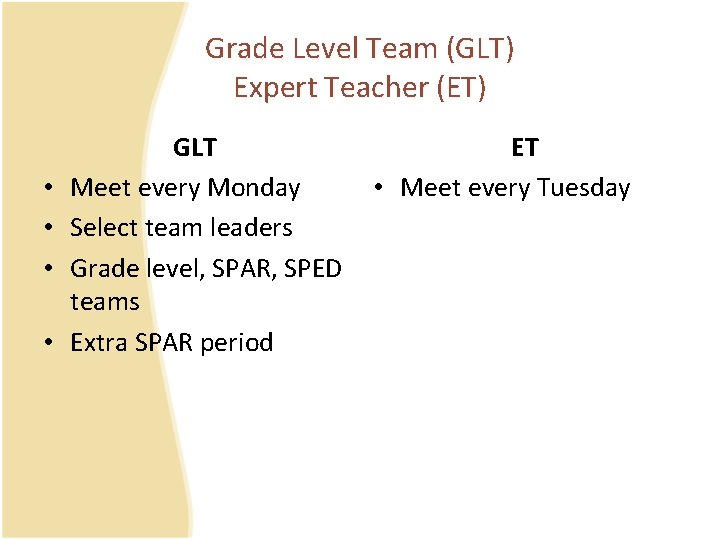 Grade Level Team (GLT)
Expert Teacher (ET)

GLT

• Meet every Monday
• Select team leaders
• Grade level, SPAR, SPED teams
• Extra SPAR period

ET

• Meet every Tuesday